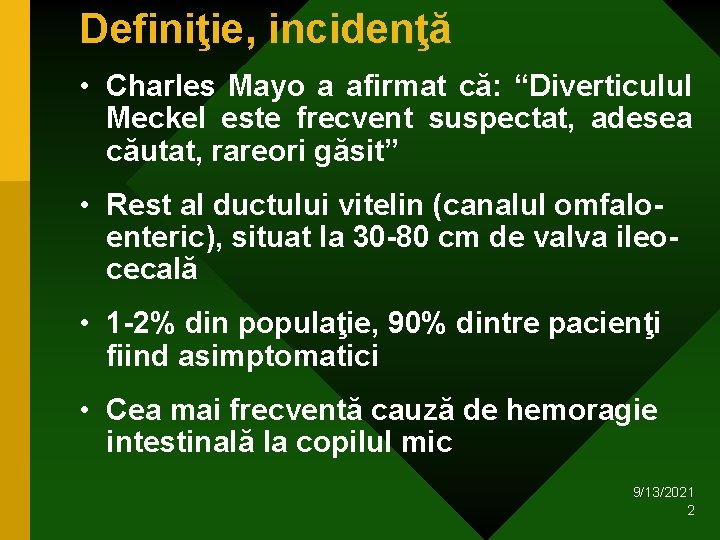 Definiţie, incidenţă

• Charles Mayo a afirmat că: "Diverticulul Meckel este frecvent suspectat, adesea căutat, rareori găsit"

• Rest al ductului vitelin (canalul omfalo-enteric), situat la 30-80 cm de valva ileo-cecală

• 1-2% din populaţie, 90% dintre pacienţi fiind asimptomatici

• Cea mai frecventă cauză de hemoragie intestinală la copilul mic

9/13/2021
2